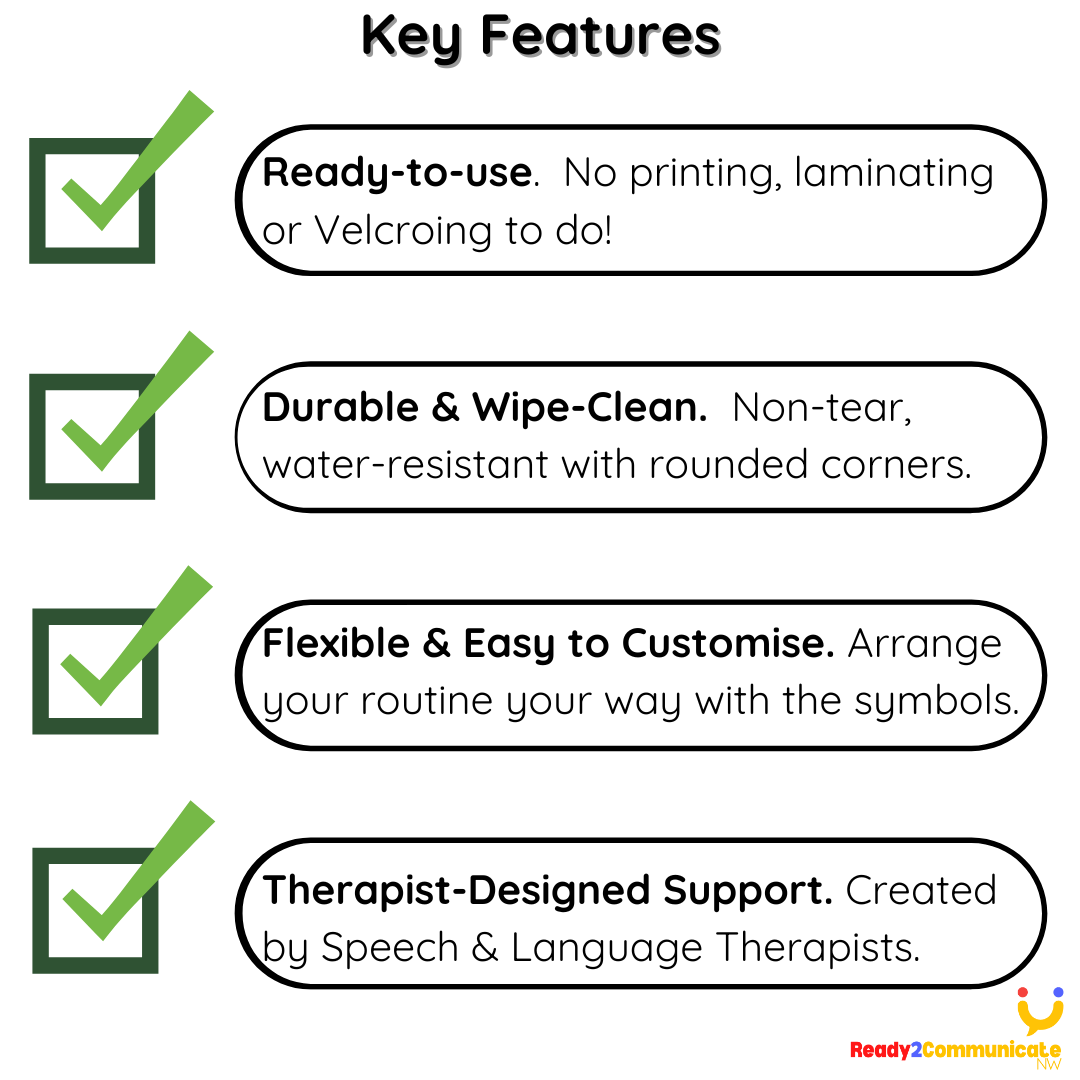 Key Features

Ready-to-use. No printing, laminating or Velcroing to do!

Durable & Wipe-Clean. Non-tear, water-resistant with rounded corners.

Flexible & Easy to Customise. Arrange your routine your way with the symbols.

Therapist-Designed Support. Created by Speech & Language Therapists.

Ready2Communicate NW